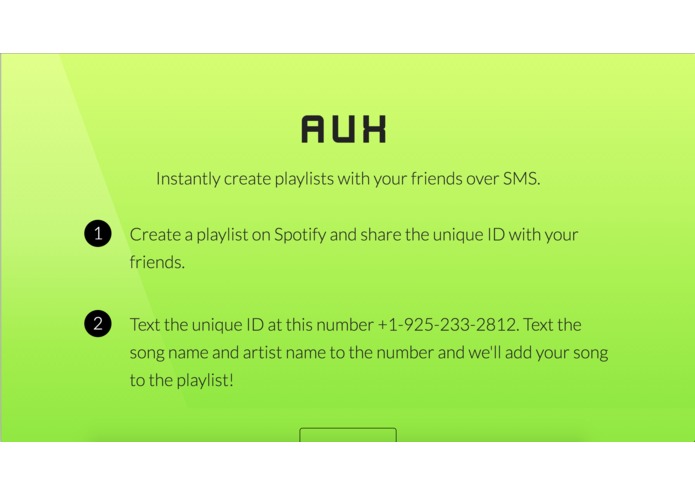 AUX

Instantly create playlists with your friends over SMS.

1 Create a playlist on Spotify and share the unique ID with your friends.

2 Text the unique ID at this number +1-925-233-2812. Text the song name and artist name to the number and we'll add your song to the playlist!